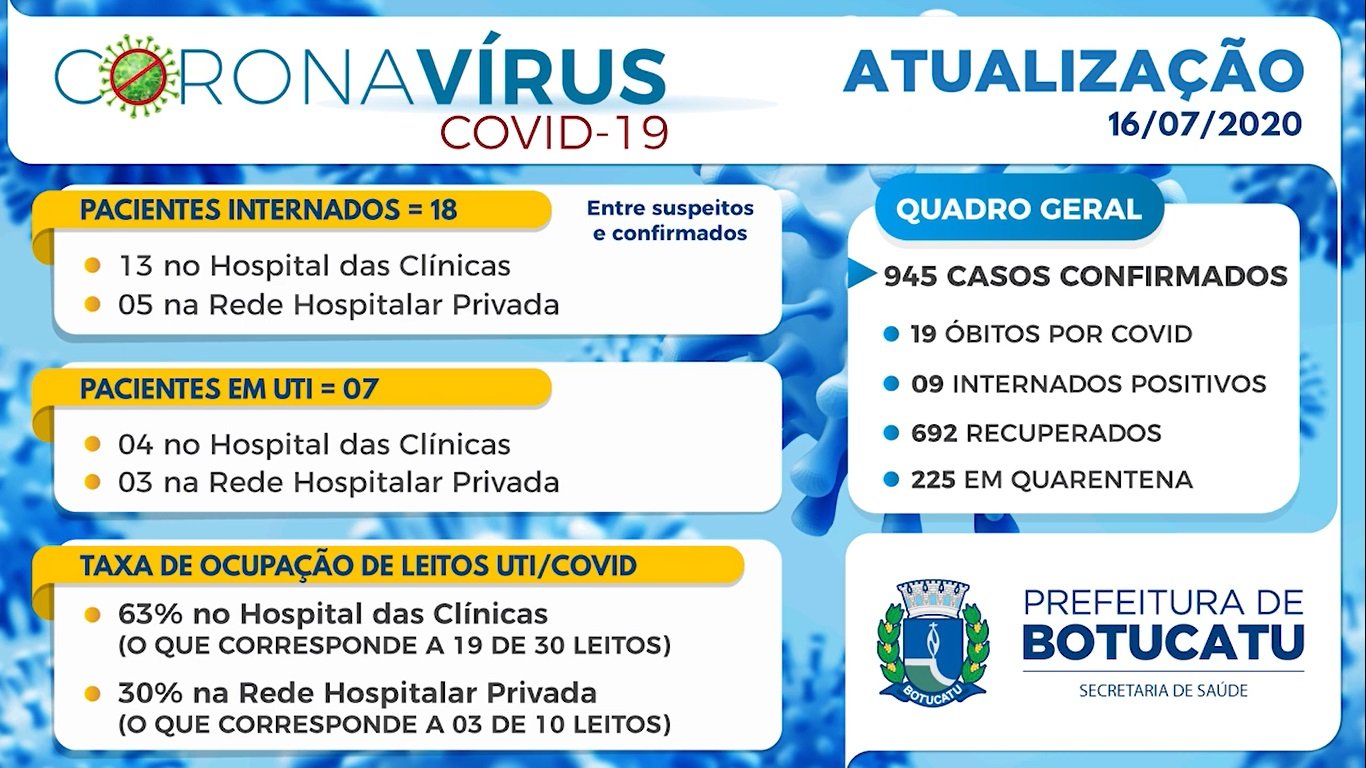 CORONAVÍRUS
COVID-19

ATUALIZAÇÃO
16/07/2020

PACIENTES INTERNADOS = 18

Entre suspeitos e confirmados

13 no Hospital das Clínicas
05 na Rede Hospitalar Privada

PACIENTES EM UTI = 07

04 no Hospital das Clínicas
03 na Rede Hospitalar Privada

TAXA DE OCUPAÇÃO DE LEITOS UTI/COVID

63% no Hospital das Clínicas
(O QUE CORRESPONDE A 19 DE 30 LEITOS)

30% na Rede Hospitalar Privada
(O QUE CORRESPONDE A 03 DE 10 LEITOS)

QUADRO GERAL

945 CASOS CONFIRMADOS

19 ÓBITOS POR COVID
09 INTERNADOS POSITIVOS
692 RECUPERADOS
225 EM QUARENTENA

BOTUCATU

PREFEITURA DE
BOTUCATU
SECRETARIA DE SAÚDE